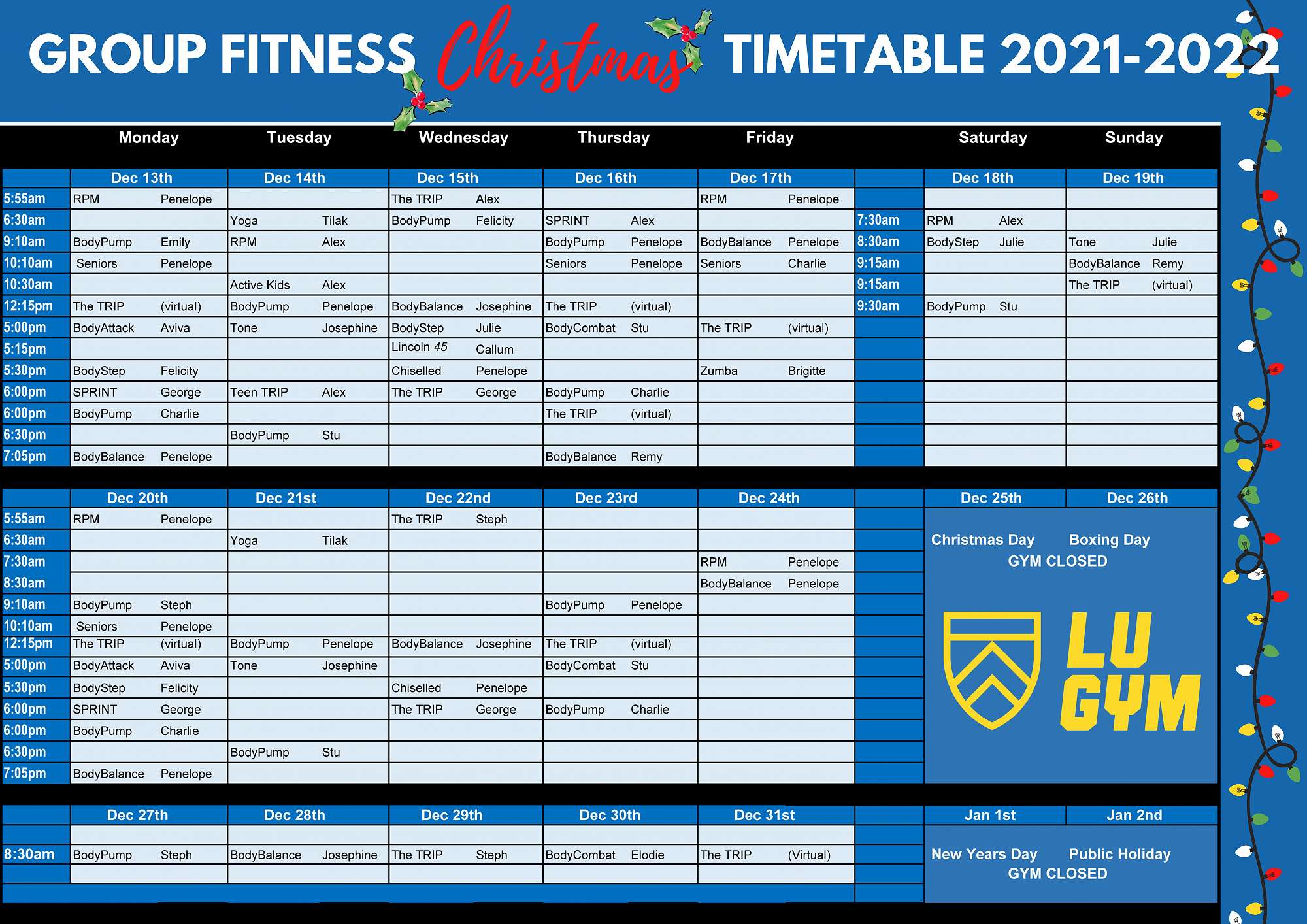 GROUP FITNESS Christmas TIMETABLE 2021-2022

| | Monday | Tuesday | Wednesday | Thursday | Friday | | Saturday | Sunday |
|---|---|---|---|---|---|---|---|---|
| | Dec 13th | Dec 14th | Dec 15th | Dec 16th | Dec 17th | | Dec 18th | Dec 19th |
| 5:55am | RPM Penelope | | The TRIP Alex | | RPM Penelope | | | |
| 6:30am | | Yoga Tilak | BodyPump Felicity | SPRINT Alex | | 7:30am | RPM Alex | |
| 9:10am | BodyPump Emily | RPM Alex | | BodyPump Penelope | BodyBalance Penelope | 8:30am | BodyStep Julie | Tone Julie |
| 10:10am | Seniors Penelope | | | Seniors Penelope | Seniors Charlie | 9:15am | | BodyBalance Remy |
| 10:30am | | Active Kids Alex | | | | 9:15am | | The TRIP (virtual) |
| 12:15pm | The TRIP (virtual) | BodyPump Penelope | BodyBalance Josephine | The TRIP (virtual) | | 9:30am | BodyPump Stu | |
| 5:00pm | BodyAttack Aviva | Tone Josephine | BodyStep Julie | BodyCombat Stu | The TRIP (virtual) | | | |
| 5:15pm | | | Lincoln 45 Callum | | | | | |
| 5:30pm | BodyStep Felicity | | Chiselled Penelope | | Zumba Brigitte | | | |
| 6:00pm | SPRINT George | Teen TRIP Alex | The TRIP George | BodyPump Charlie | | | | |
| 6:00pm | BodyPump Charlie | | | The TRIP (virtual) | | | | |
| 6:30pm | | BodyPump Stu | | | | | | |
| 7:05pm | BodyBalance Penelope | | | BodyBalance Remy | | | | |

| | Dec 20th | Dec 21st | Dec 22nd | Dec 23rd | Dec 24th | | Dec 25th | Dec 26th |
|---|---|---|---|---|---|---|---|---|
| 5:55am | RPM Penelope | | The TRIP Steph | | | | | |
| 6:30am | | Yoga Tilak | | | | | Christmas Day | Boxing Day |
| 7:30am | | | | | RPM Penelope | | GYM CLOSED | |
| 8:30am | | | | | BodyBalance Penelope | | | |
| 9:10am | BodyPump Steph | | | BodyPump Penelope | | | | |
| 10:10am | Seniors Penelope | | | | | | | |
| 12:15pm | The TRIP (virtual) | BodyPump Penelope | BodyBalance Josephine | The TRIP (virtual) | | | | |
| 5:00pm | BodyAttack Aviva | Tone Josephine | | BodyCombat Stu | | | | |
| 5:30pm | BodyStep Felicity | | Chiselled Penelope | | | | | |
| 6:00pm | SPRINT George | | The TRIP George | BodyPump Charlie | | | | |
| 6:00pm | BodyPump Charlie | | | | | | | |
| 6:30pm | | BodyPump Stu | | | | | | |
| 7:05pm | BodyBalance Penelope | | | | | | | |

LU GYM

| | Dec 27th | Dec 28th | Dec 29th | Dec 30th | Dec 31st | | Jan 1st | Jan 2nd |
|---|---|---|---|---|---|---|---|---|
| 8:30am | BodyPump Steph | BodyBalance Josephine | The TRIP Steph | BodyCombat Elodie | The TRIP (Virtual) | | New Years Day | Public Holiday |
| | | | | | | | GYM CLOSED | |